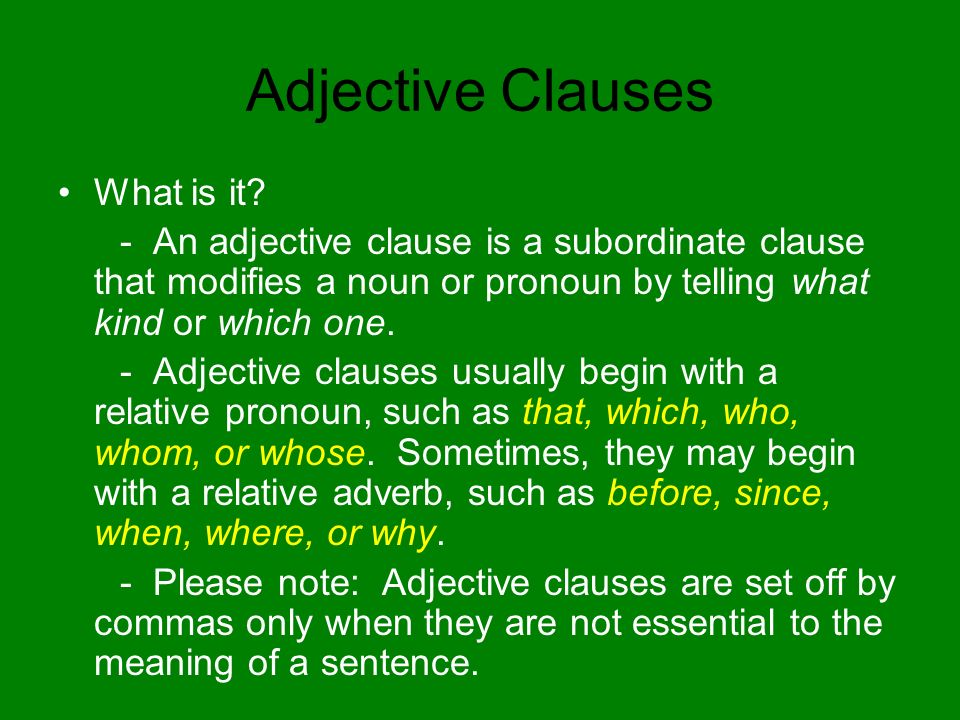 Adjective Clauses

• What is it?

- An adjective clause is a subordinate clause that modifies a noun or pronoun by telling what kind or which one.

- Adjective clauses usually begin with a relative pronoun, such as that, which, who, whom, or whose. Sometimes, they may begin with a relative adverb, such as before, since, when, where, or why.

- Please note: Adjective clauses are set off by commas only when they are not essential to the meaning of a sentence.